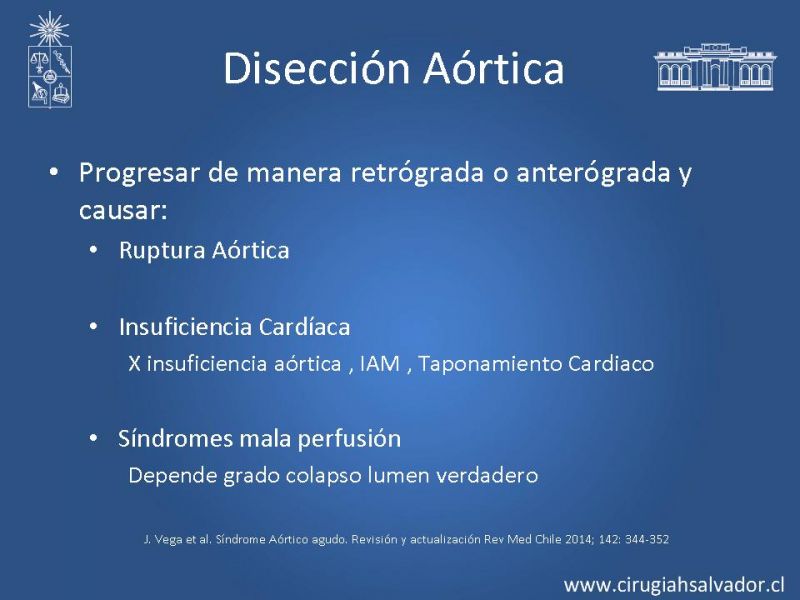 Disección Aórtica

• Progresar de manera retrógrada o anterógrada y causar:
  • Ruptura Aórtica

  • Insuficiencia Cardíaca
    X insuficiencia aórtica , IAM , Taponamiento Cardiaco

  • Síndromes mala perfusión
    Depende grado colapso lumen verdadero

J. Vega et al. Síndrome Aórtico agudo. Revisión y actualización Rev Med Chile 2014; 142: 344-352

www.cirugiahsalvador.cl